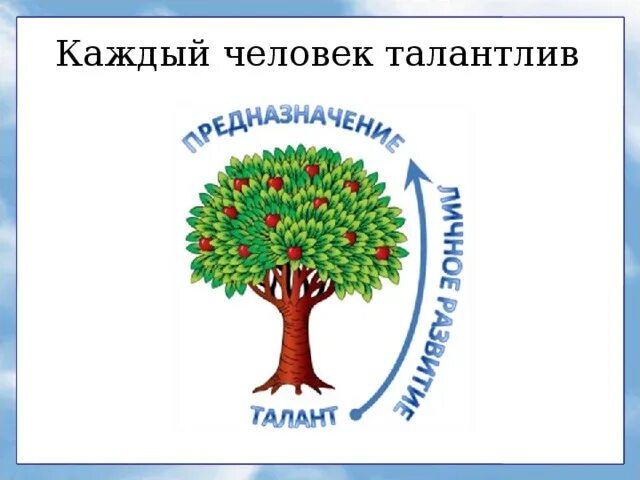 Каждый человек талантлив

ПРЕДНАЗНАЧЕНИЕ

ЛИЧНОЕ РАЗВИТИЕ

ТАЛАНТ